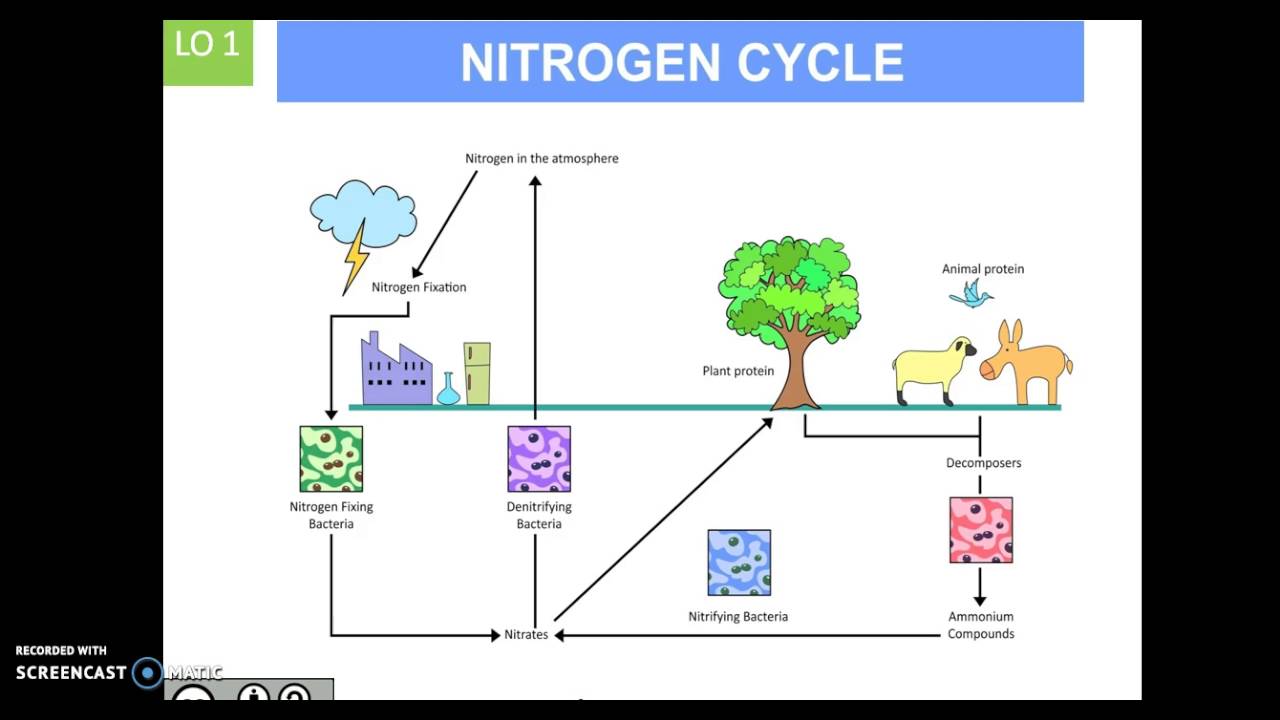 LO 1

NITROGEN CYCLE

Nitrogen in the atmosphere

Nitrogen Fixation

Animal protein

Plant protein

Nitrogen Fixing Bacteria

Denitrifying Bacteria

Decomposers

Nitrifying Bacteria

Nitrates

Ammonium Compounds

RECORDED WITH
SCREENCAST MATIC